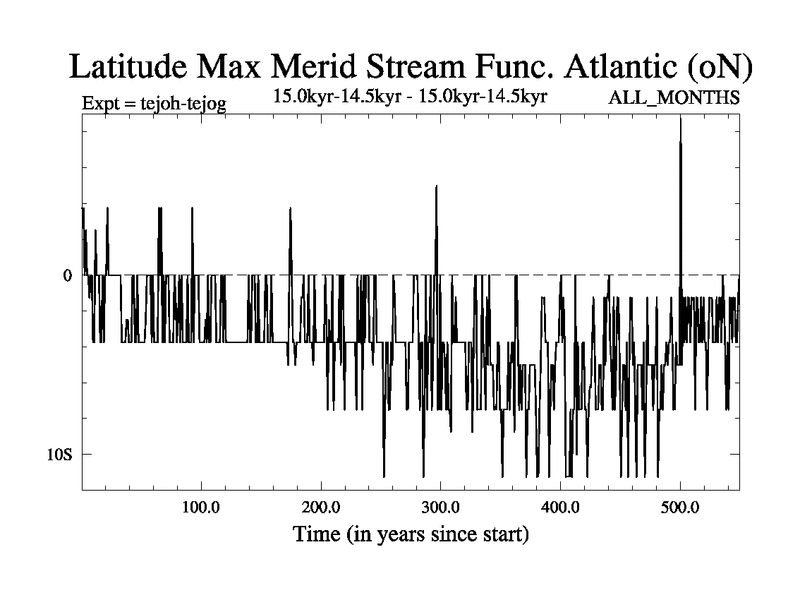 Latitude Max Merid Stream Func. Atlantic (oN)

Expt = tejoh-tejog

15.0kyr-14.5kyr - 15.0kyr-14.5kyr

ALL_MONTHS

0

10S

100.0

200.0

300.0

400.0

500.0

Time (in years since start)